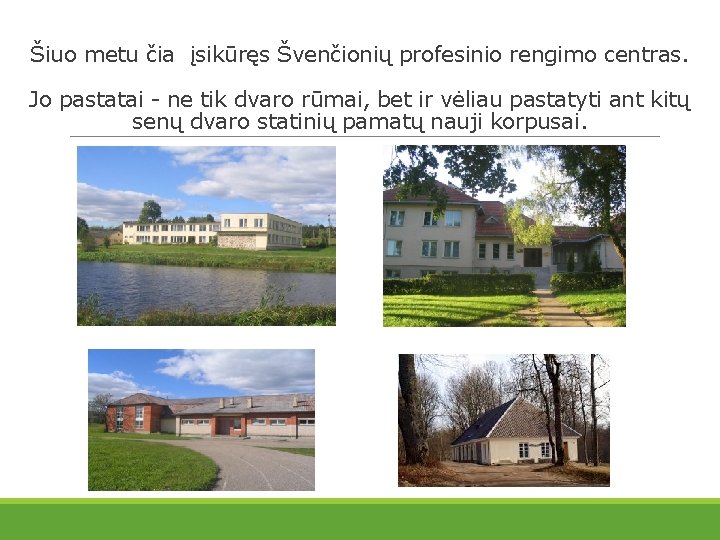 Šiuo metu čia įsikūręs Švenčionių profesinio rengimo centras.

Jo pastatai - ne tik dvaro rūmai, bet ir vėliau pastatyti ant kitų senų dvaro statinių pamatų nauji korpusai.